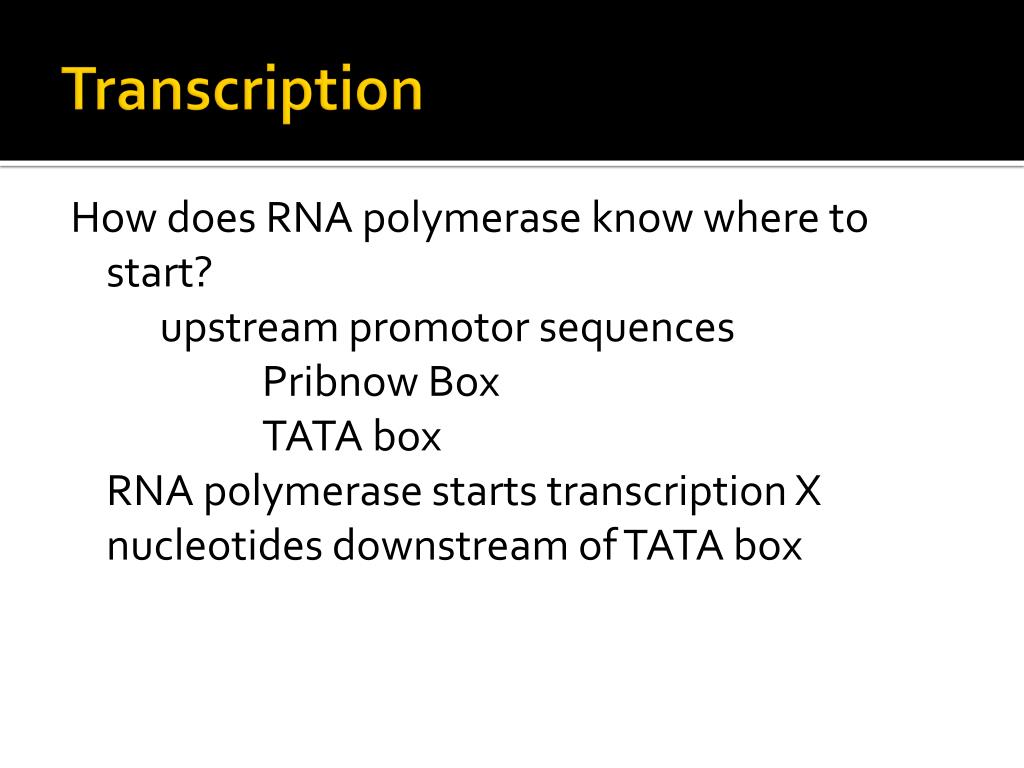 Transcription

How does RNA polymerase know where to start?

upstream promotor sequences

Pribnow Box

TATA box

RNA polymerase starts transcription X nucleotides downstream of TATA box